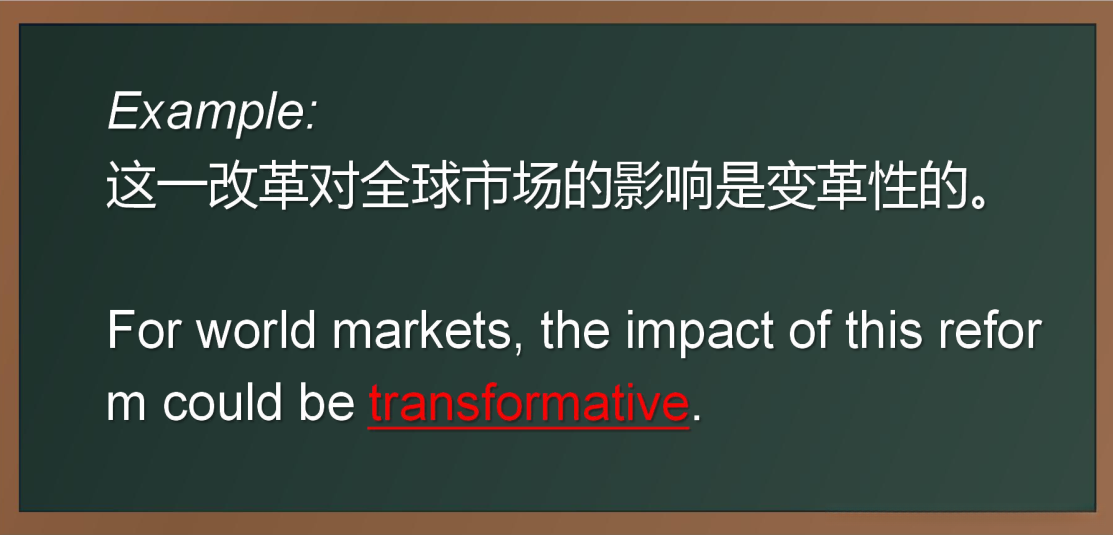 Example:
这一改革对全球市场的影响是变革性的。

For world markets, the impact of this reform could be transformative.